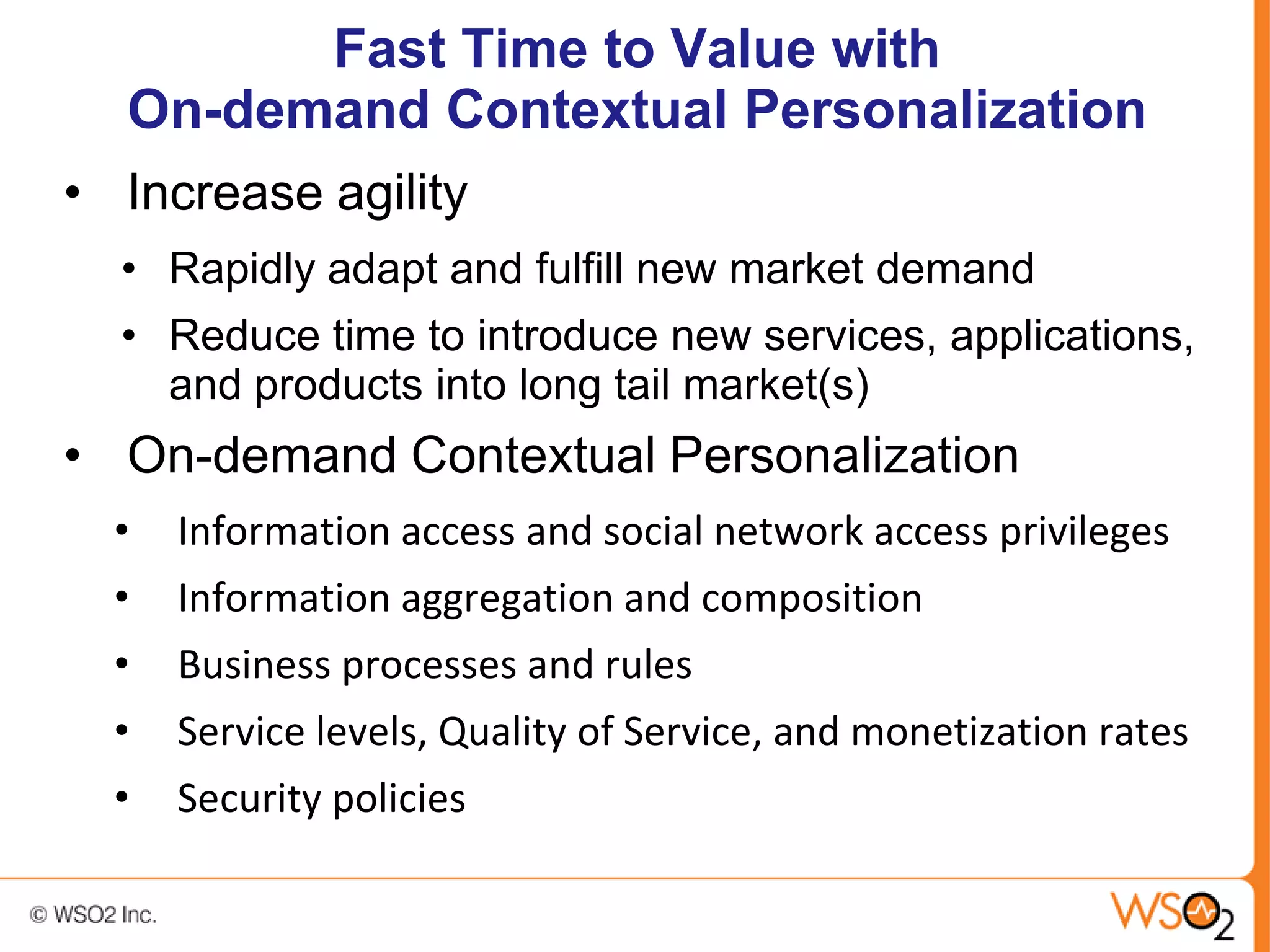 Fast Time to Value with
On-demand Contextual Personalization

• Increase agility
  • Rapidly adapt and fulfill new market demand
  • Reduce time to introduce new services, applications, and products into long tail market(s)
• On-demand Contextual Personalization
  • Information access and social network access privileges
  • Information aggregation and composition
  • Business processes and rules
  • Service levels, Quality of Service, and monetization rates
  • Security policies

© WSO2 Inc.

WSO2